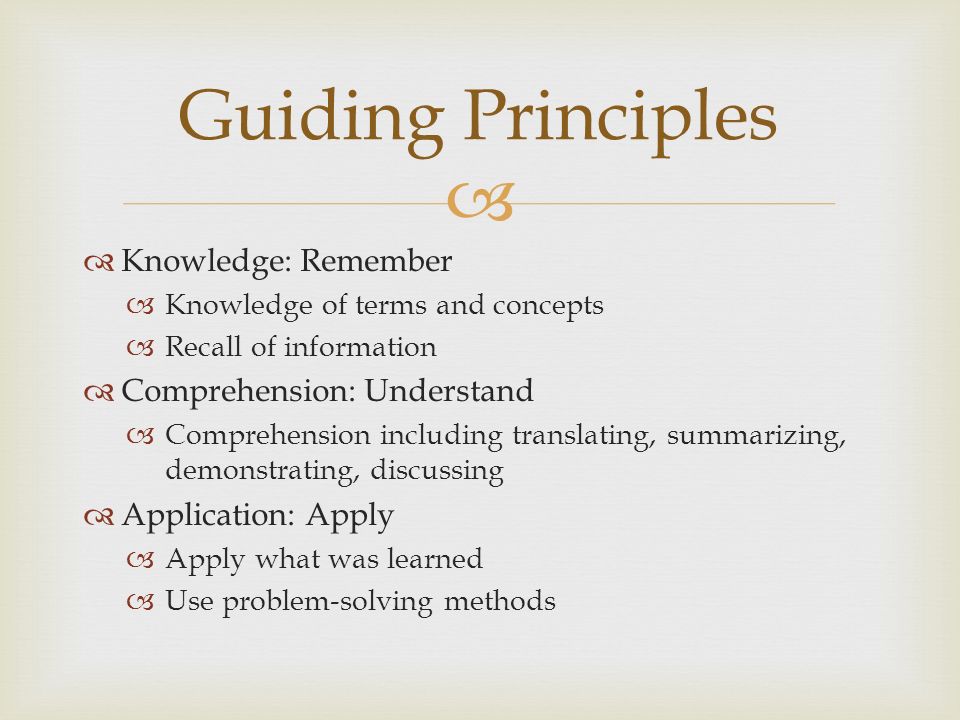 Guiding Principles

Knowledge: Remember
Knowledge of terms and concepts
Recall of information

Comprehension: Understand
Comprehension including translating, summarizing, demonstrating, discussing

Application: Apply
Apply what was learned
Use problem-solving methods